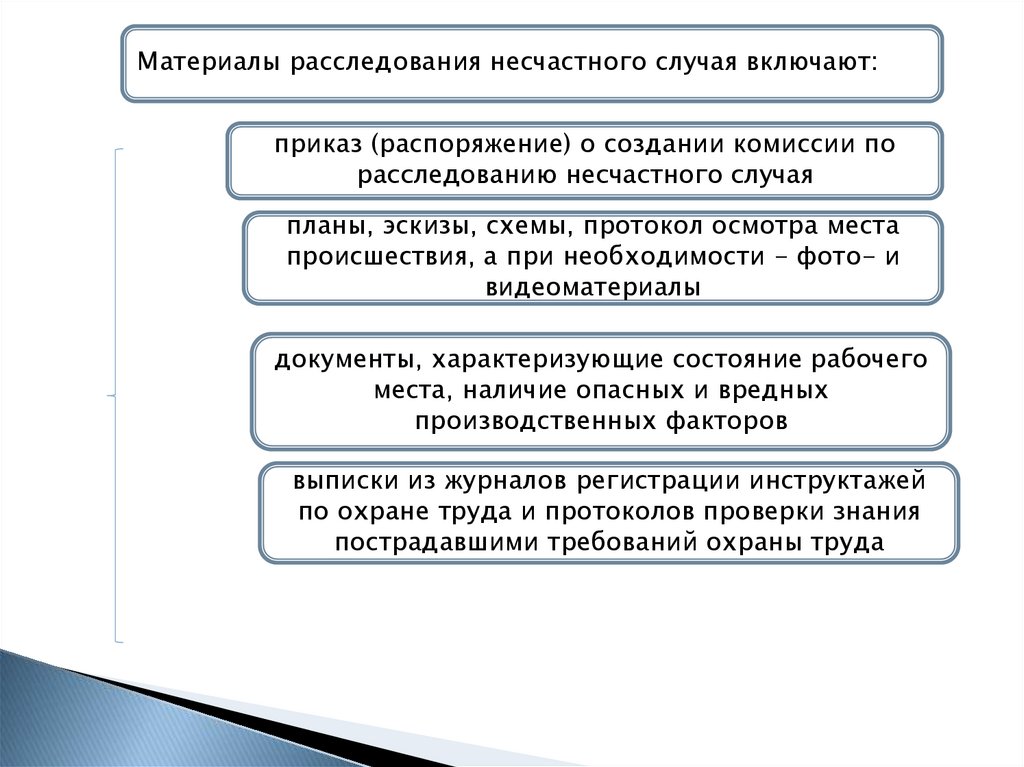 Материалы расследования несчастного случая включают:

приказ (распоряжение) о создании комиссии по расследованию несчастного случая

планы, эскизы, схемы, протокол осмотра места происшествия, а при необходимости – фото- и видеоматериалы

документы, характеризующие состояние рабочего места, наличие опасных и вредных производственных факторов

выписки из журналов регистрации инструктажей по охране труда и протоколов проверки знания пострадавшими требований охраны труда